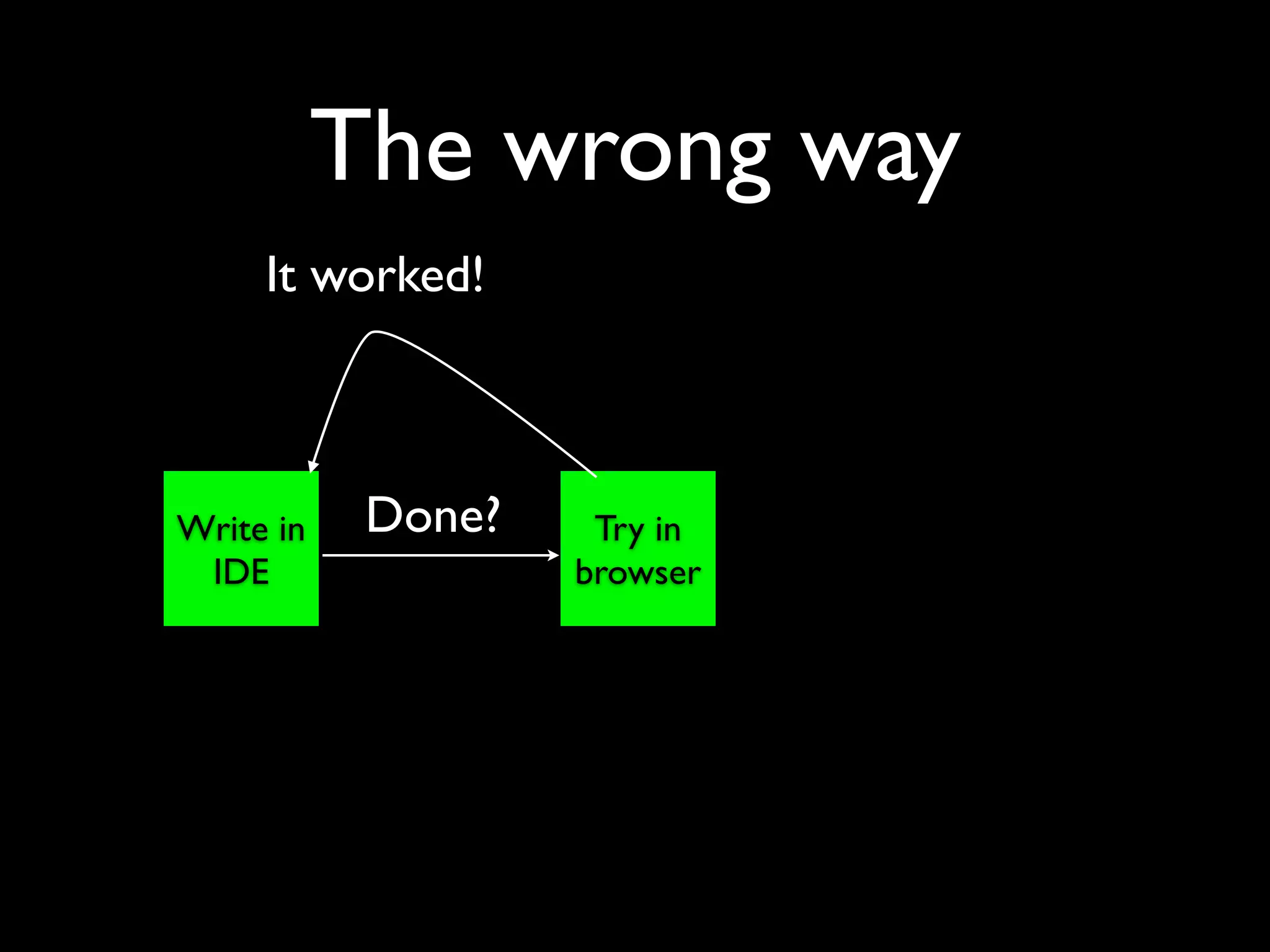 The wrong way

It worked!

Write in IDE

Done?

Try in browser